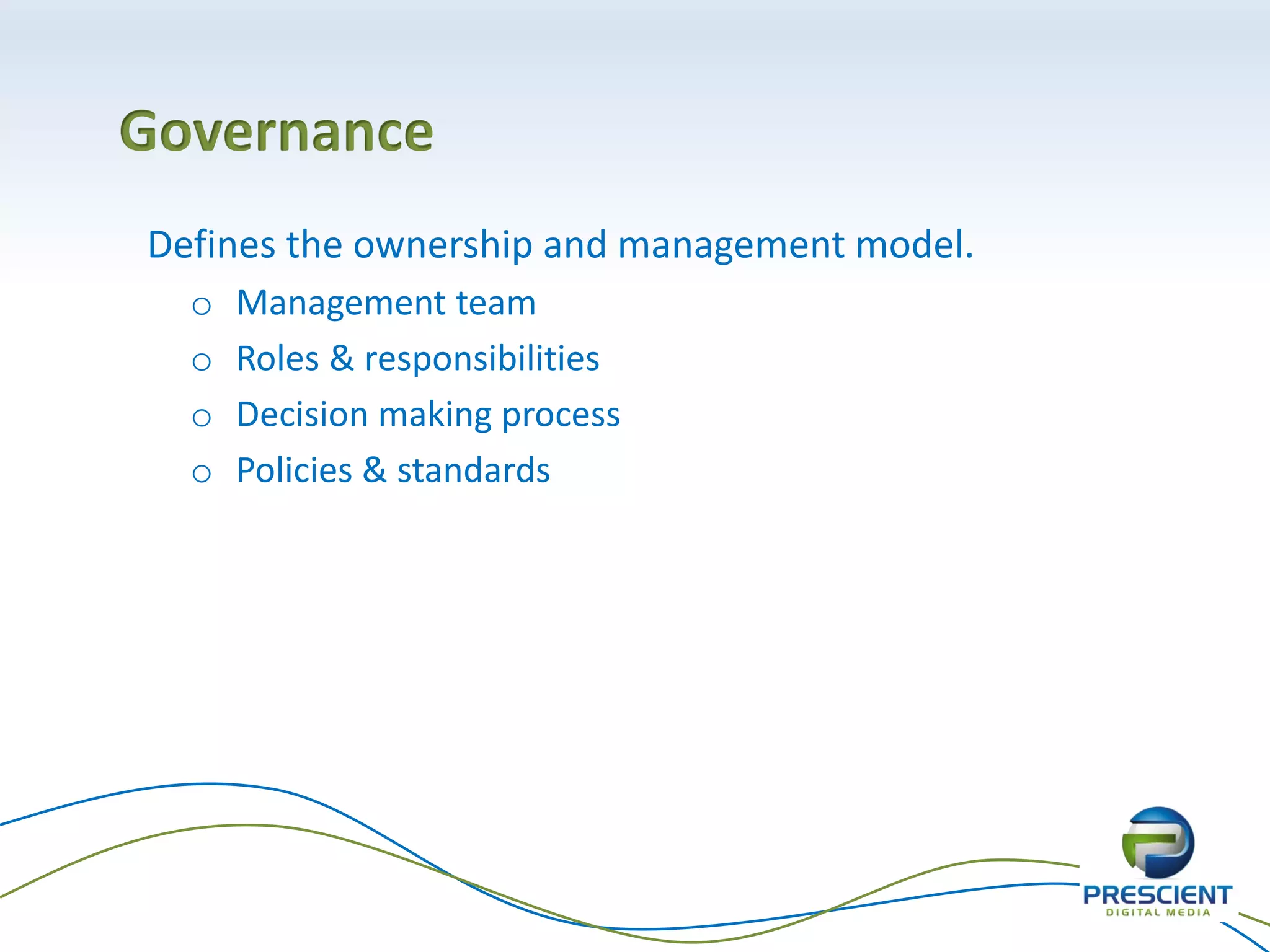 Governance

Defines the ownership and management model.

o Management team
o Roles & responsibilities
o Decision making process
o Policies & standards

PRESCIENT
DIGITAL MEDIA